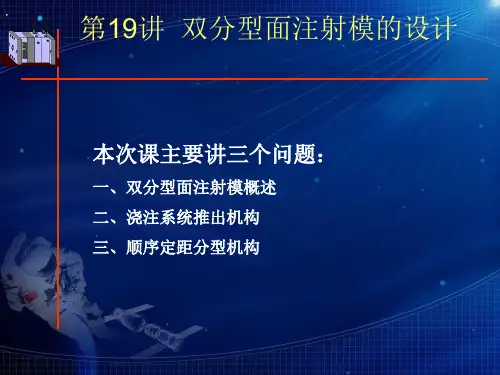 第19讲 双分型面注射模的设计

本次课主要讲三个问题：

一、双分型面注射模概述

二、浇注系统推出机构

三、顺序定距分型机构